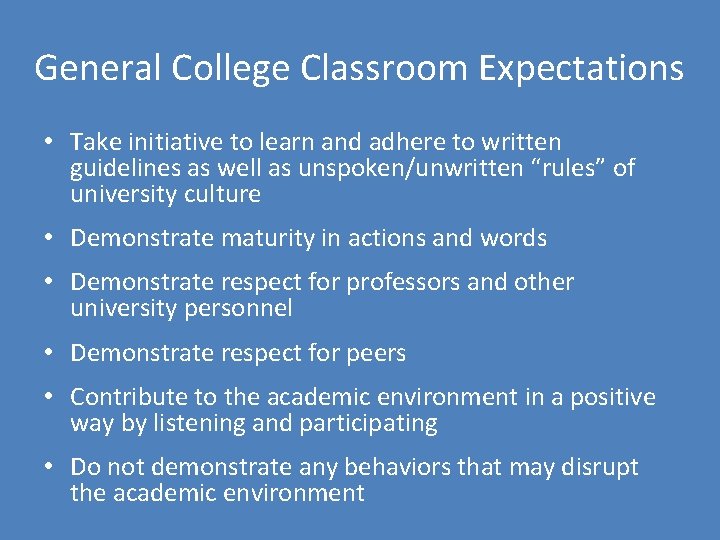 General College Classroom Expectations

• Take initiative to learn and adhere to written guidelines as well as unspoken/unwritten “rules” of university culture

• Demonstrate maturity in actions and words

• Demonstrate respect for professors and other university personnel

• Demonstrate respect for peers

• Contribute to the academic environment in a positive way by listening and participating

• Do not demonstrate any behaviors that may disrupt the academic environment